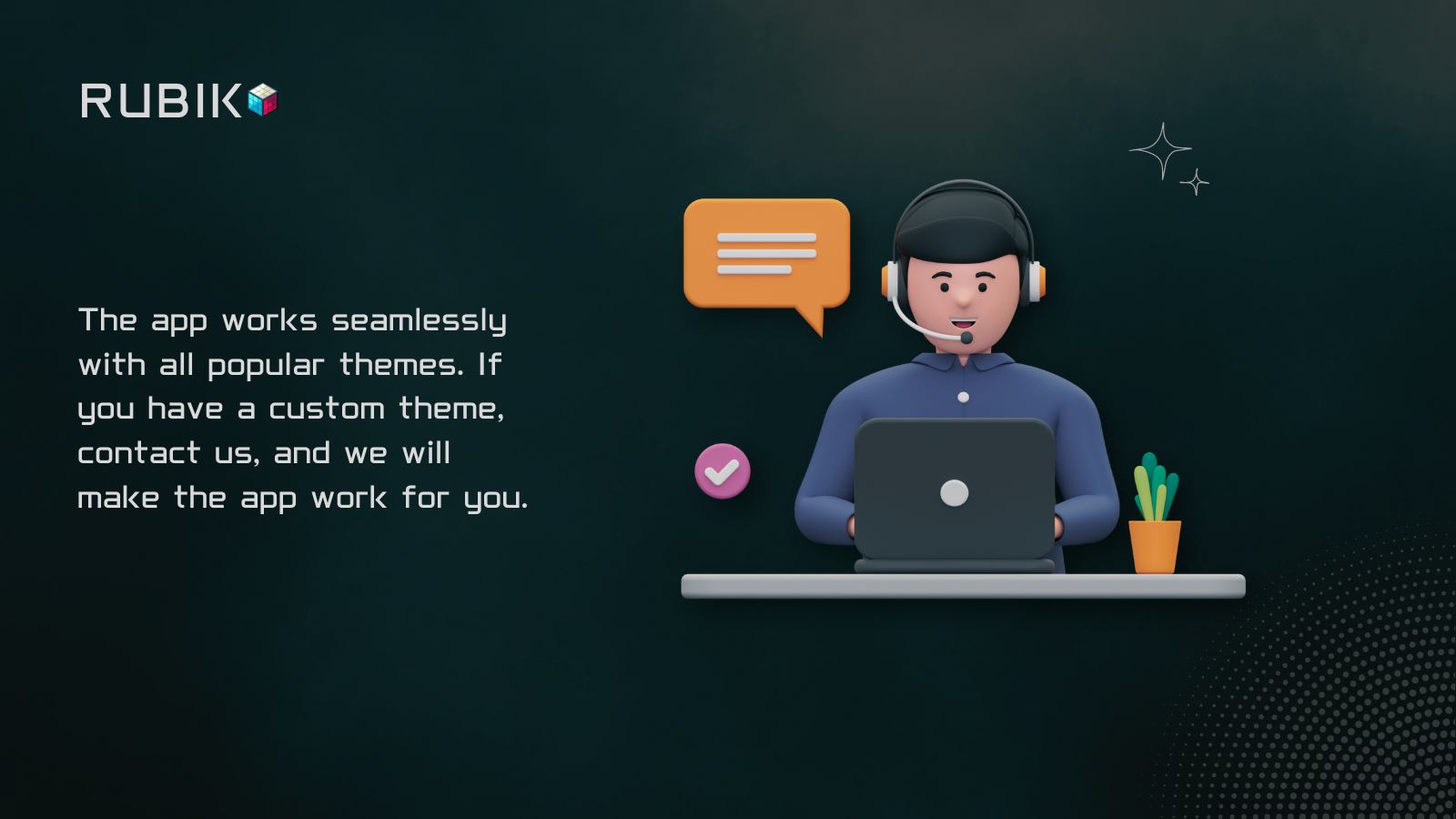 RUBIK

The app works seamlessly with all popular themes. If you have a custom theme, contact us, and we will make the app work for you.